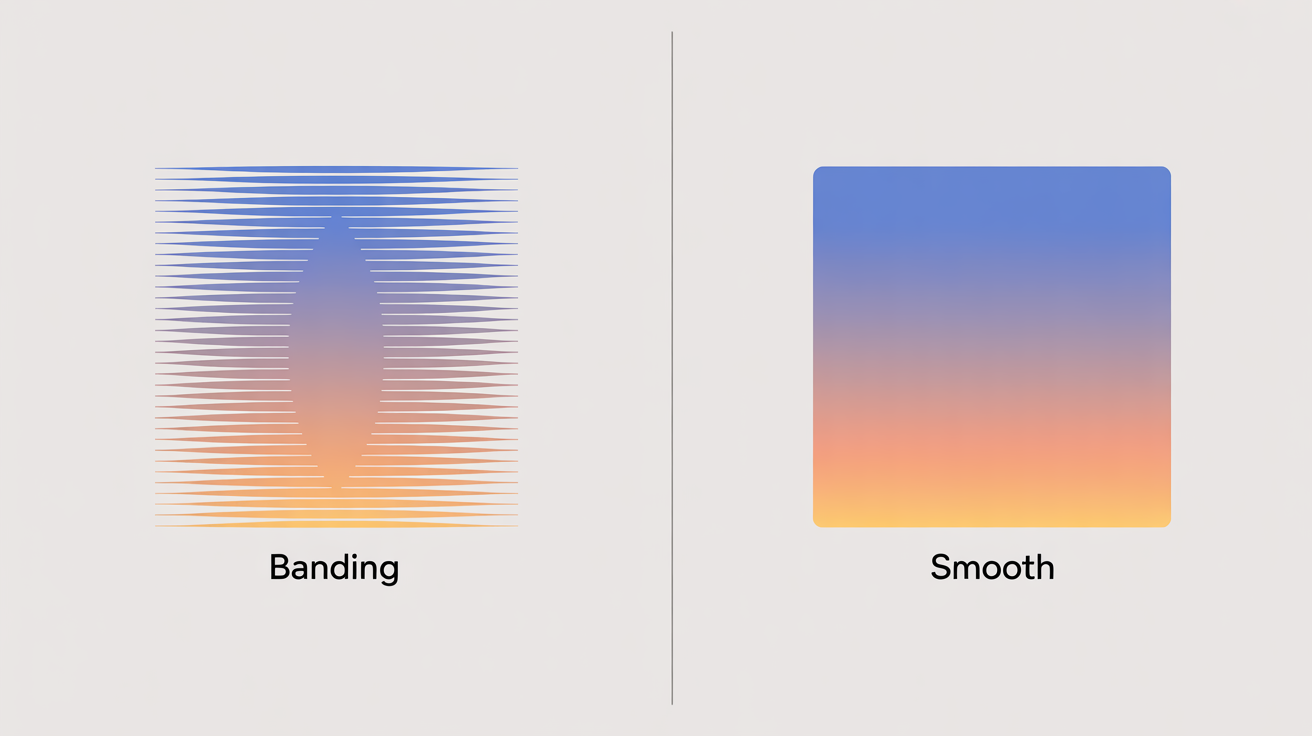 Banding

Smooth